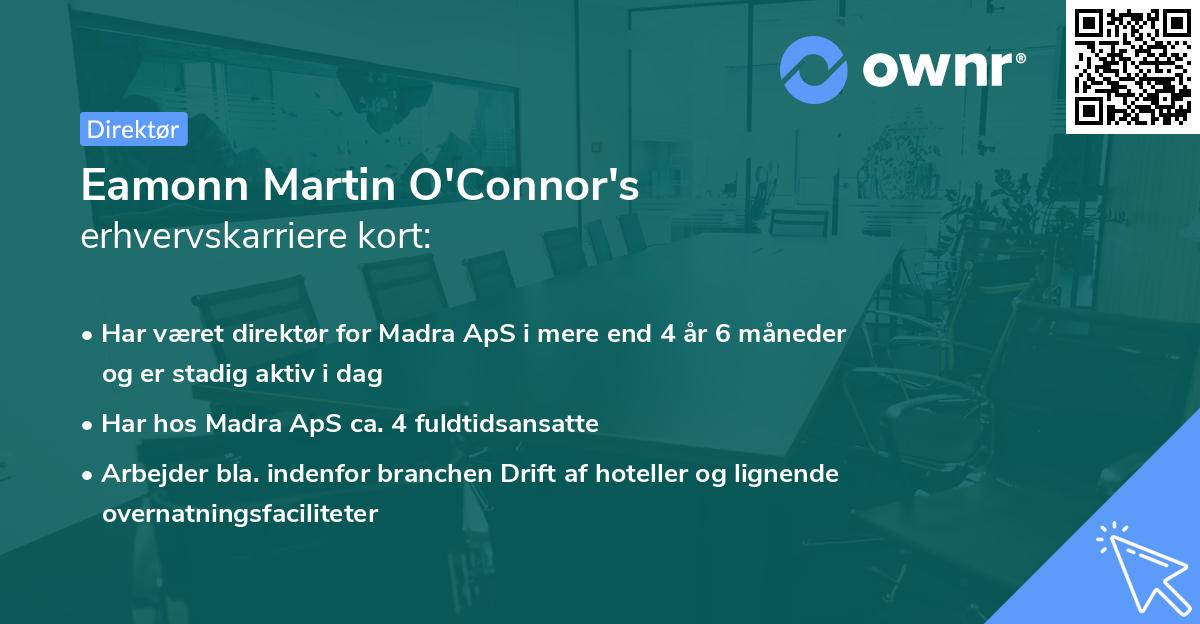 ownr®

Direktør

Eamonn Martin O'Connor's
erhvervskarriere kort:

• Har været direktør for Madra ApS i mere end 4 år 6 måneder og er stadig aktiv i dag

• Har hos Madra ApS ca. 4 fuldtidsansatte

• Arbejder bla. indenfor branchen Drift af hoteller og lignende overnatningsfaciliteter